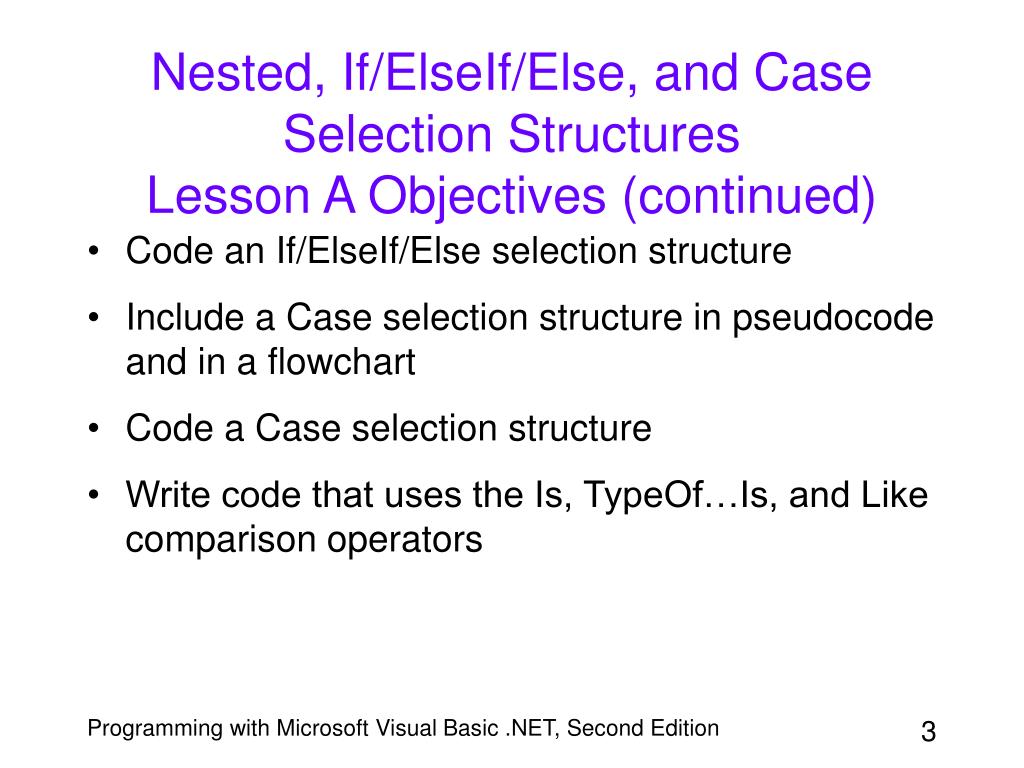 Nested, If/ElseIf/Else, and Case Selection Structures
Lesson A Objectives (continued)

• Code an If/ElseIf/Else selection structure
• Include a Case selection structure in pseudocode and in a flowchart
• Code a Case selection structure
• Write code that uses the Is, TypeOf…Is, and Like comparison operators

Programming with Microsoft Visual Basic .NET, Second Edition

3